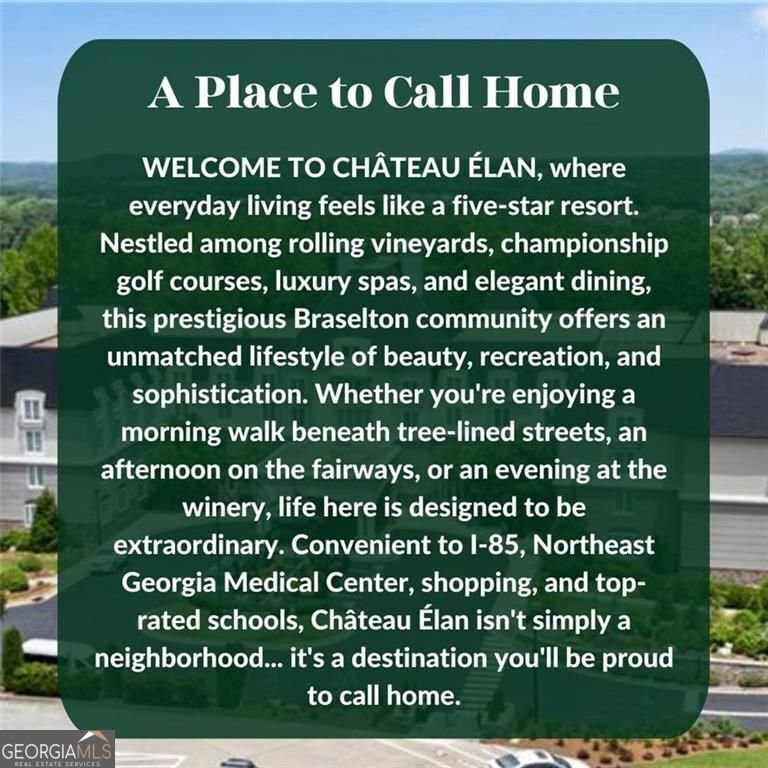 A Place to Call Home

WELCOME TO CHÂTEAU ÉLAN, where everyday living feels like a five-star resort. Nestled among rolling vineyards, championship golf courses, luxury spas, and elegant dining, this prestigious Braselton community offers an unmatched lifestyle of beauty, recreation, and sophistication. Whether you're enjoying a morning walk beneath tree-lined streets, an afternoon on the fairways, or an evening at the winery, life here is designed to be extraordinary. Convenient to I-85, Northeast Georgia Medical Center, shopping, and top-rated schools, Château Élan isn't simply a neighborhood... it's a destination you'll be proud to call home.

GEORGIAMLS
REAL ESTATE SERVICES